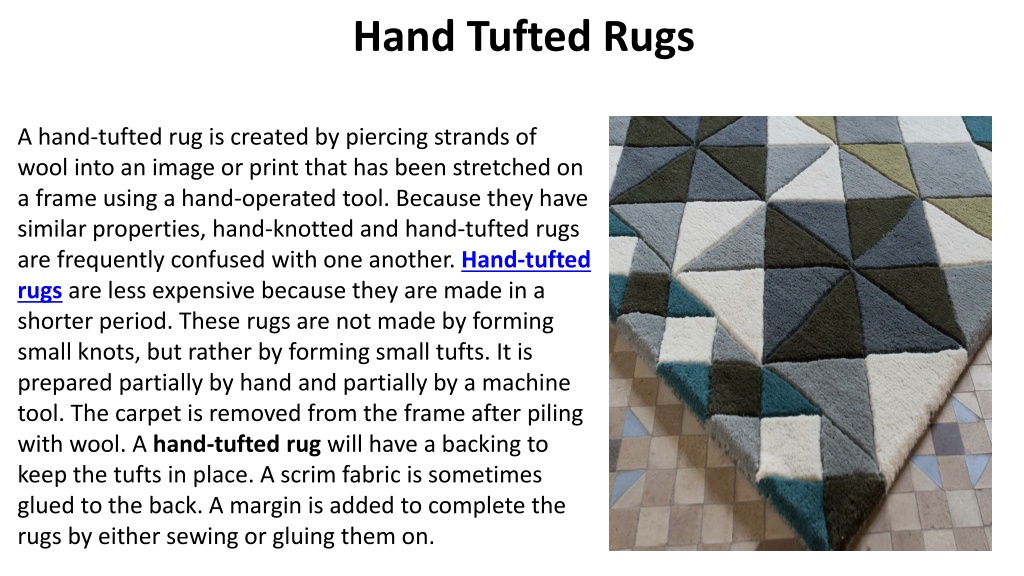 Hand Tufted Rugs

A hand-tufted rug is created by piercing strands of wool into an image or print that has been stretched on a frame using a hand-operated tool. Because they have similar properties, hand-knotted and hand-tufted rugs are frequently confused with one another. Hand-tufted rugs are less expensive because they are made in a shorter period. These rugs are not made by forming small knots, but rather by forming small tufts. It is prepared partially by hand and partially by a machine tool. The carpet is removed from the frame after piling with wool. A hand-tufted rug will have a backing to keep the tufts in place. A scrim fabric is sometimes glued to the back. A margin is added to complete the rugs by either sewing or gluing them on.